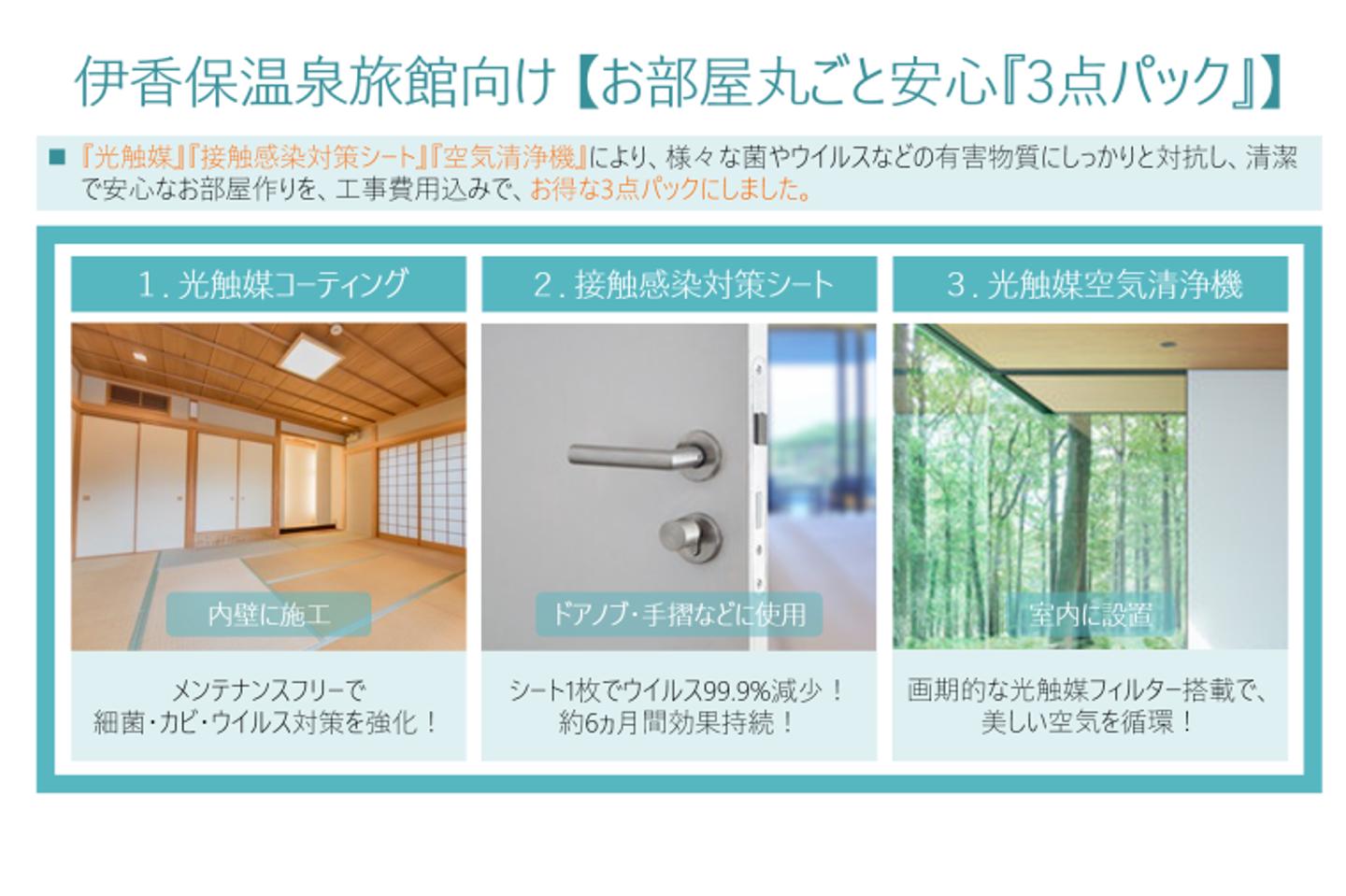 伊香保温泉旅館向け【お部屋丸ごと安心『3点パック』】

■ 『光触媒』『接触感染対策シート』『空気清浄機』により、様々な菌やウイルスなどの有害物質にしっかりと対抗し、清潔で安心なお部屋作りを、工事費用込みで、お得な3点パックにしました。

1. 光触媒コーティング

内壁に施工

メンテナンスフリーで
細菌・カビ・ウイルス対策を強化！

2. 接触感染対策シート

ドアノブ・手摺などに使用

シート1枚でウイルス99.9%減少！
約6ヵ月間効果持続！

3. 光触媒空気清浄機

室内に設置

画期的な光触媒フィルター搭載で、
美しい空気を循環！